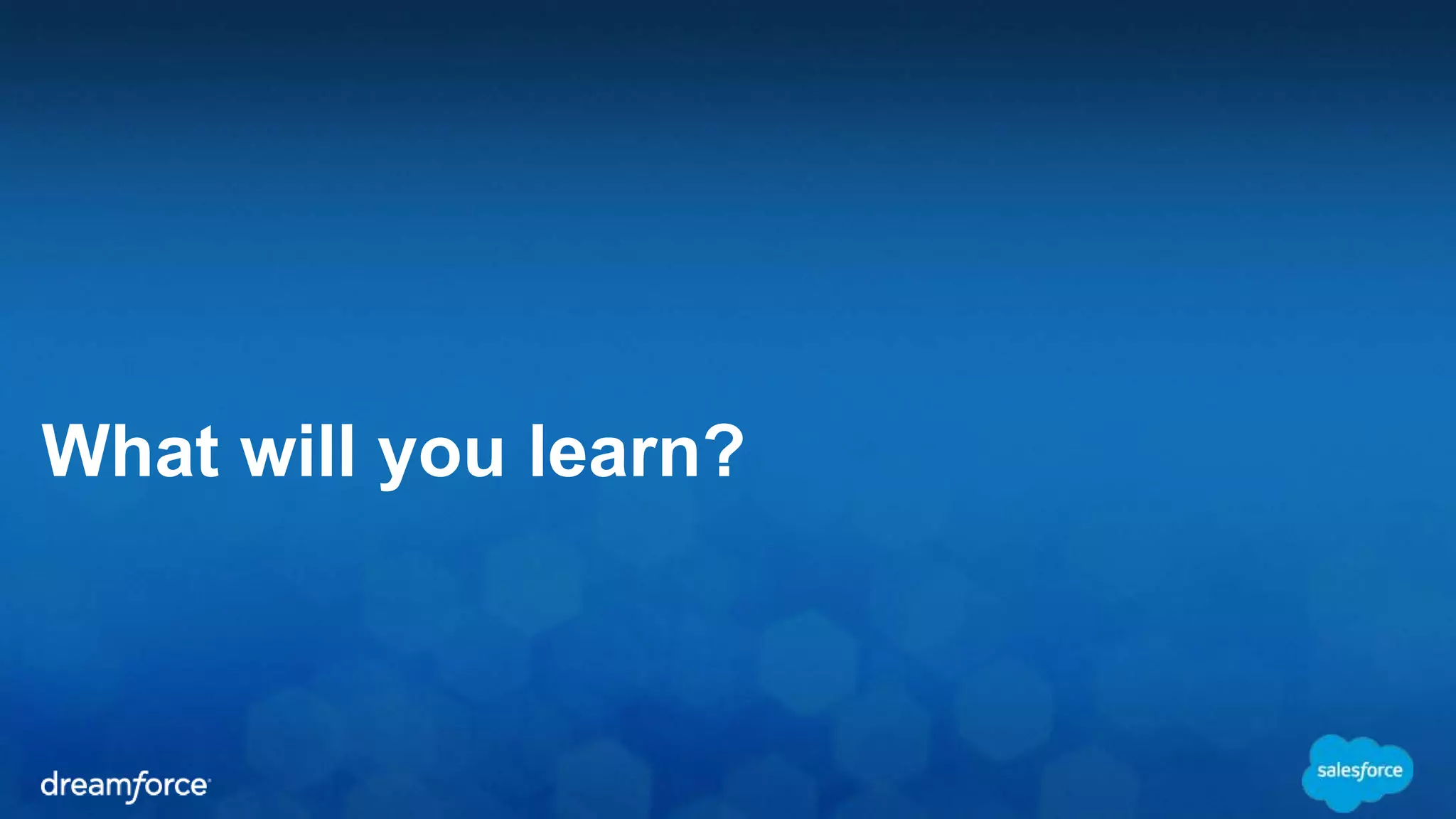 What will you learn?

dreamforce

salesforce